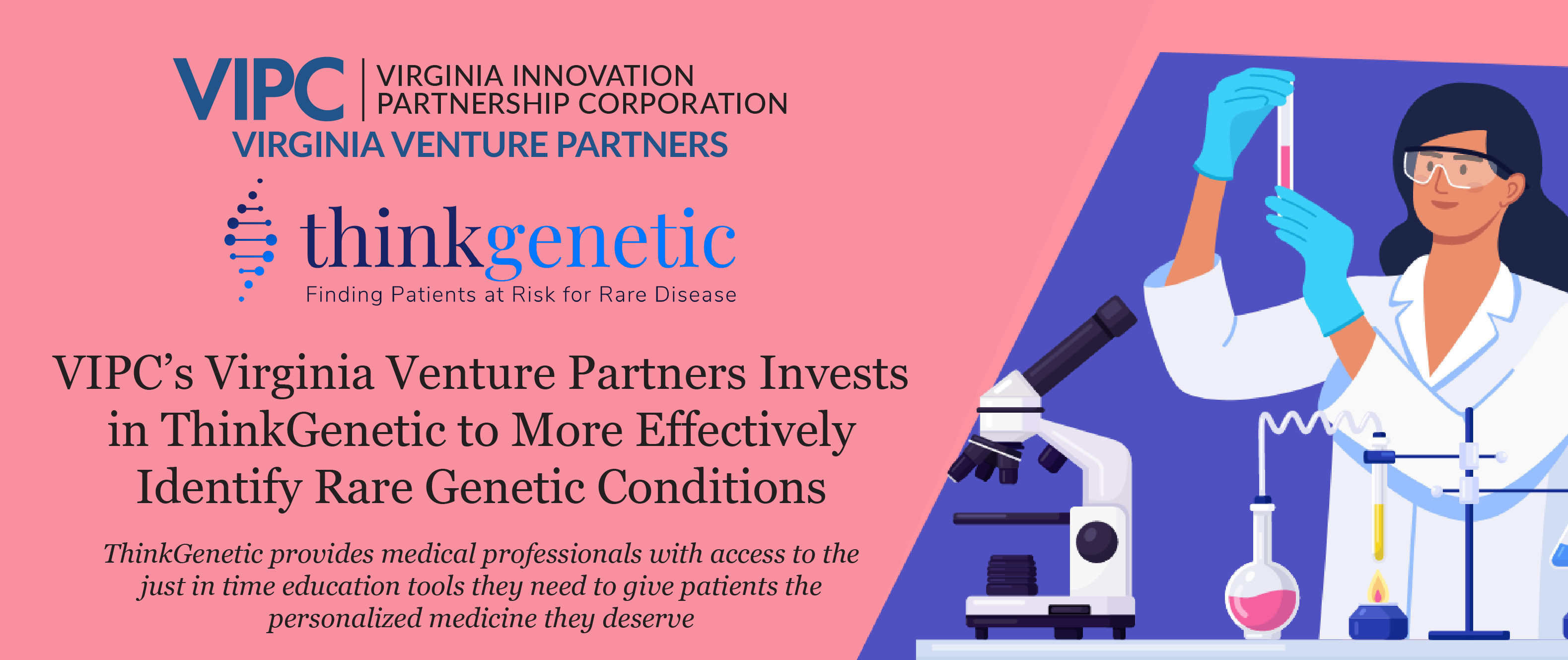 VIPC | VIRGINIA INNOVATION PARTNERSHIP CORPORATION
VIRGINIA VENTURE PARTNERS

thinkgenetic
Finding Patients at Risk for Rare Disease

VIPC's Virginia Venture Partners Invests in ThinkGenetic to More Effectively Identify Rare Genetic Conditions

ThinkGenetic provides medical professionals with access to the just in time education tools they need to give patients the personalized medicine they deserve